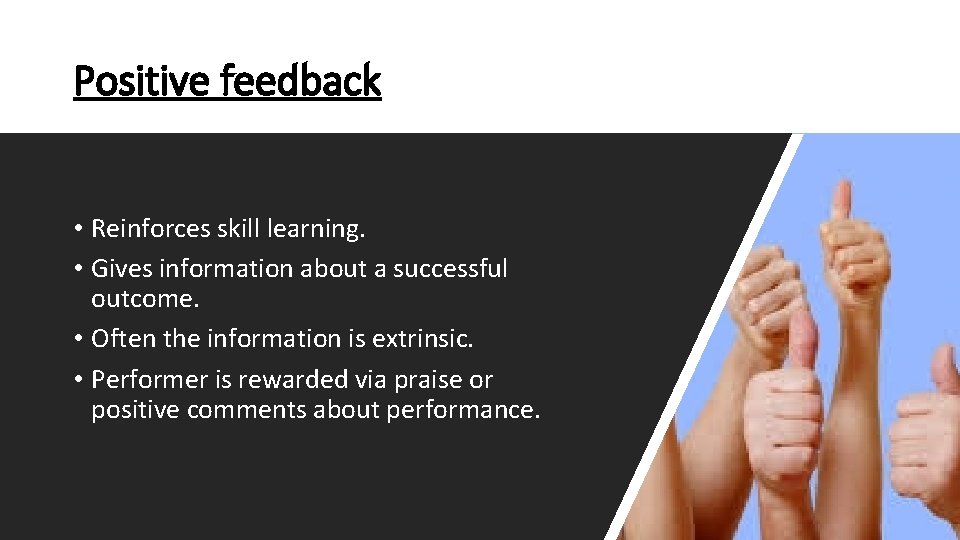 Positive feedback

• Reinforces skill learning.
• Gives information about a successful outcome.
• Often the information is extrinsic.
• Performer is rewarded via praise or positive comments about performance.